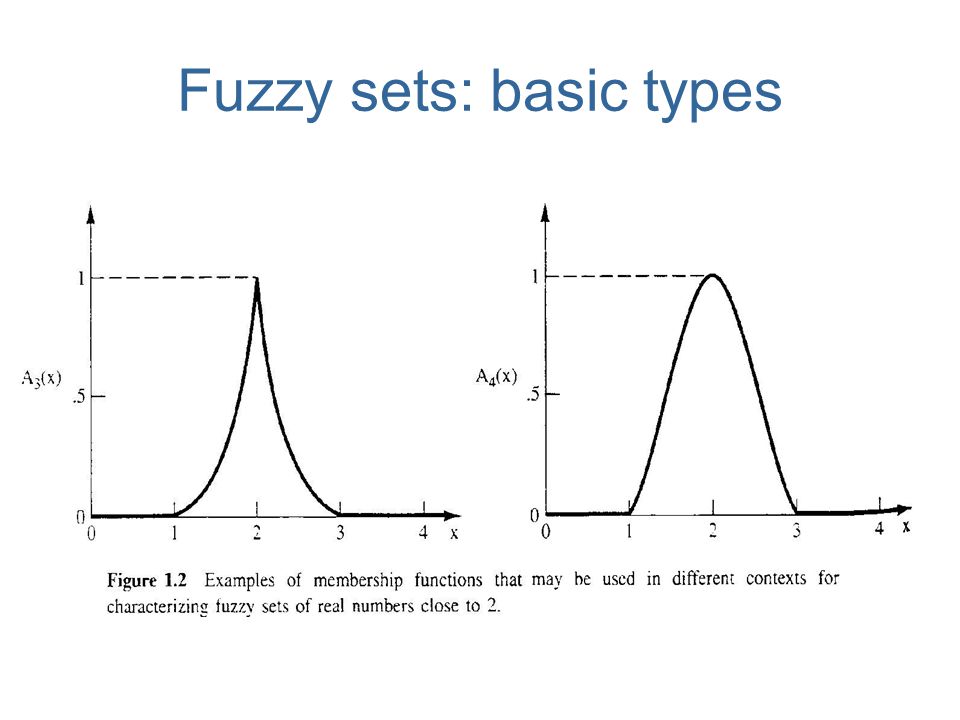 Fuzzy sets: basic types

1
$A_3(x)$
.5
0
0 1 2 3 4 x

1
$A_4(x)$
.5
0
0 1 2 3 4 x

Figure 1.2 Examples of membership functions that may be used in different contexts for characterizing fuzzy sets of real numbers close to 2.